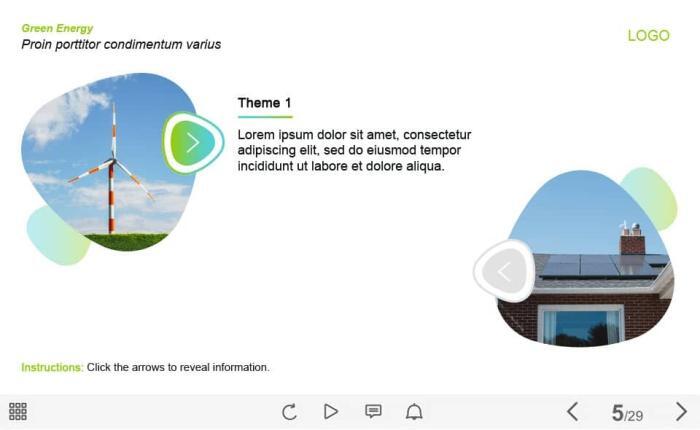 Green Energy
Proin porttitor condimentum varius

LOGO

Theme 1

Lorem ipsum dolor sit amet, consectetur adipiscing elit, sed do eiusmod tempor incididunt ut labore et dolore aliqua.

Instructions: Click the arrows to reveal information.

5/29